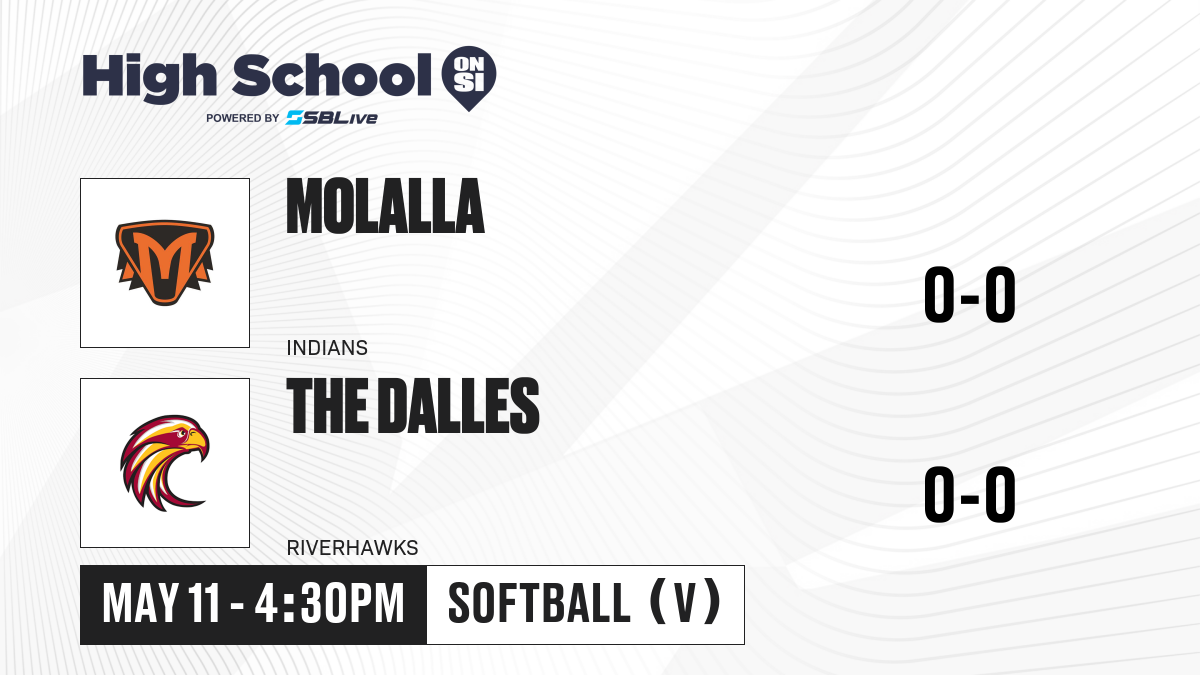 High School ON SI
POWERED BY SBLive

MOLALLA
INDIANS
0-0

THE DALLES
RIVERHAWKS
0-0

MAY 11 - 4:30PM
SOFTBALL (V)